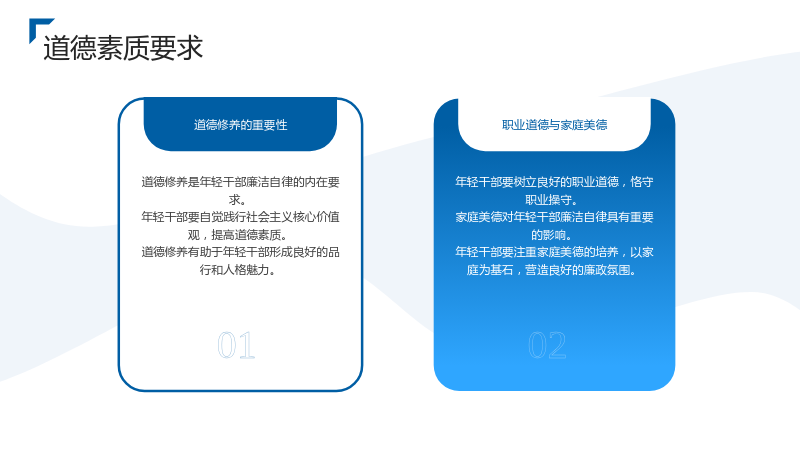 道德素质要求

道德修养的重要性

道德修养是年轻干部廉洁自律的内在要求。
年轻干部要自觉践行社会主义核心价值观，提高道德素质。
道德修养有助于年轻干部形成良好的品行和人格魅力。

01

职业道德与家庭美德

年轻干部要树立良好的职业道德，恪守职业操守。
家庭美德对年轻干部廉洁自律具有重要的影响。
年轻干部要注重家庭美德的培养，以家庭为基石，营造良好的廉政氛围。

02